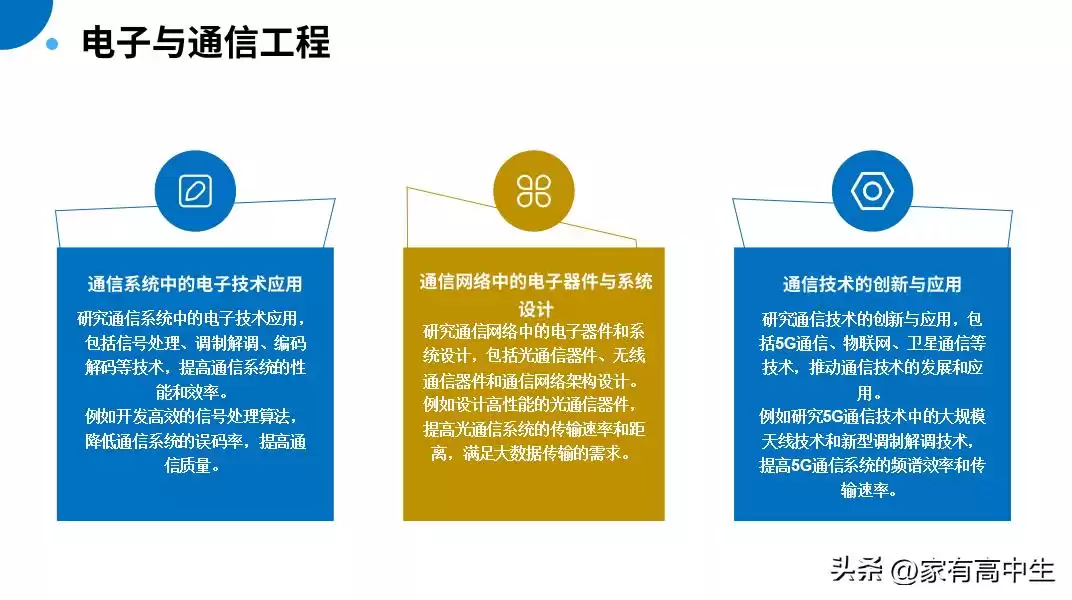 电子与通信工程

通信系统中的电子技术应用

研究通信系统中的电子技术应用，包括信号处理、调制解调、编码解码等技术，提高通信系统的性能和效率。
例如开发高效的信号处理算法，降低通信系统的误码率，提高通信质量。

通信网络中的电子器件与系统设计

研究通信网络中的电子器件和系统设计，包括光通信器件、无线通信器件和通信网络架构设计。
例如设计高性能的光通信器件，提高光通信系统的传输速率和距离，满足大数据传输的需求。

通信技术的创新与应用

研究通信技术的创新与应用，包括5G通信、物联网、卫星通信等技术，推动通信技术的发展和应用。
例如研究5G通信技术中的大规模天线技术和新型调制解调技术，提高5G通信系统的频谱效率和传输速率。

头条 @家有高中生